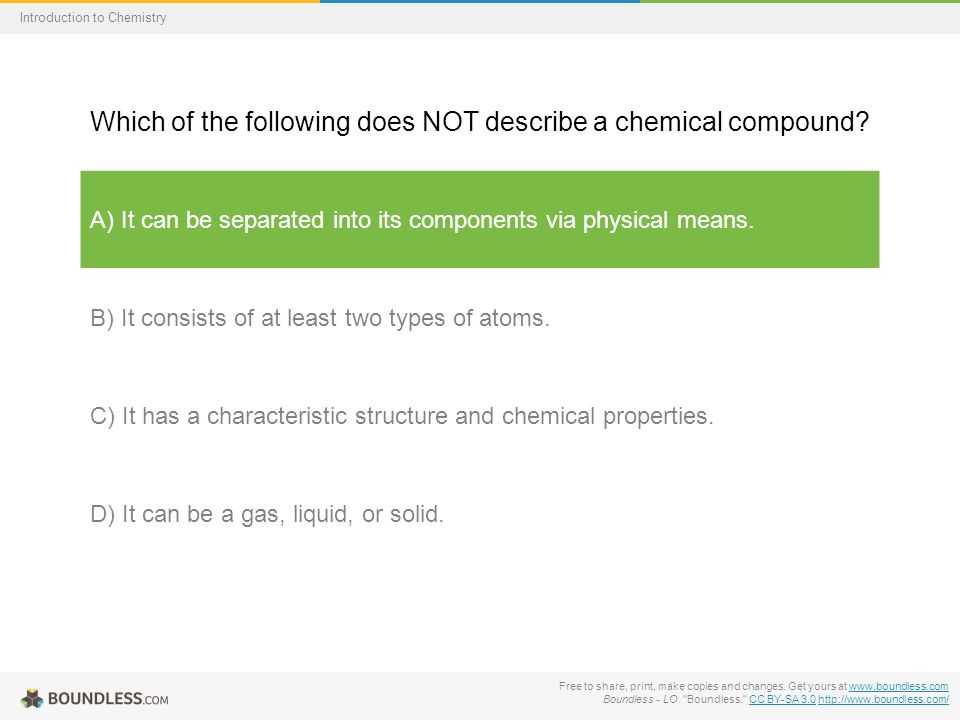 Introduction to Chemistry

Which of the following does NOT describe a chemical compound?

A) It can be separated into its components via physical means.

B) It consists of at least two types of atoms.

C) It has a characteristic structure and chemical properties.

D) It can be a gas, liquid, or solid.

BOUNDLESS.COM

Free to share, print, make copies and changes. Get yours at www.boundless.com
Boundless - LO. "Boundless." CC BY-SA 3.0 http://www.boundless.com/